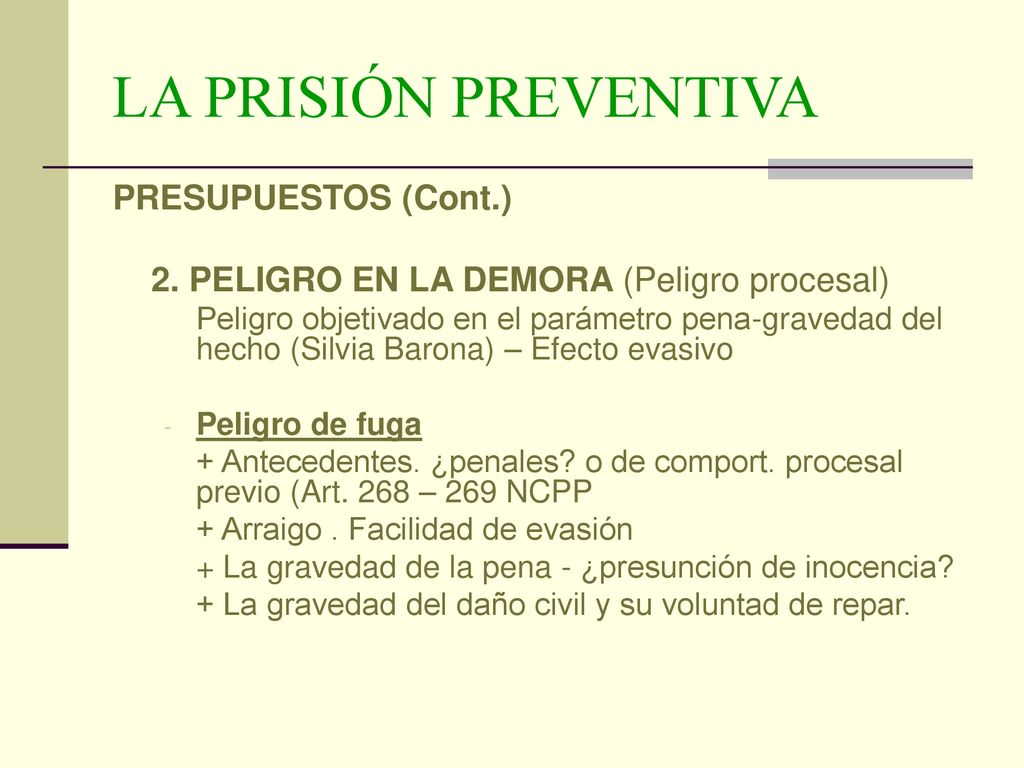 LA PRISIÓN PREVENTIVA

PRESUPUESTOS (Cont.)

2. PELIGRO EN LA DEMORA (Peligro procesal)

Peligro objetivado en el parámetro pena-gravedad del hecho (Silvia Barona) – Efecto evasivo

- Peligro de fuga

+ Antecedentes. ¿penales? o de comport. procesal previo (Art. 268 – 269 NCPP

+ Arraigo . Facilidad de evasión

+ La gravedad de la pena - ¿presunción de inocencia?

+ La gravedad del daño civil y su voluntad de repar.